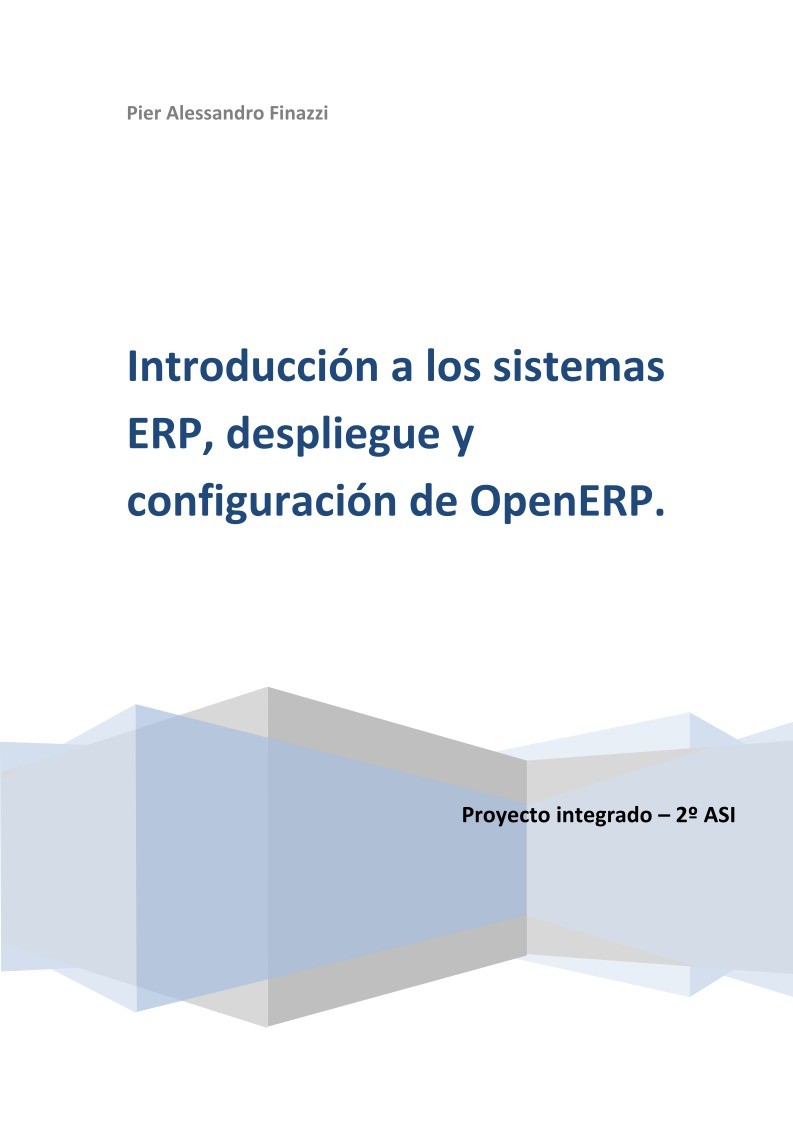 Pier Alessandro Finazzi

Introducción a los sistemas ERP, despliegue y configuración de OpenERP.

Proyecto integrado – 2º ASI